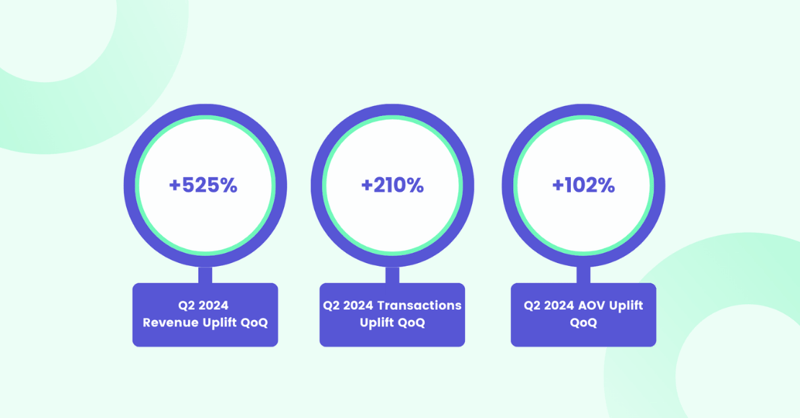 +525%

Q2 2024 Revenue Uplift QoQ

+210%

Q2 2024 Transactions Uplift QoQ

+102%

Q2 2024 AOV Uplift QoQ